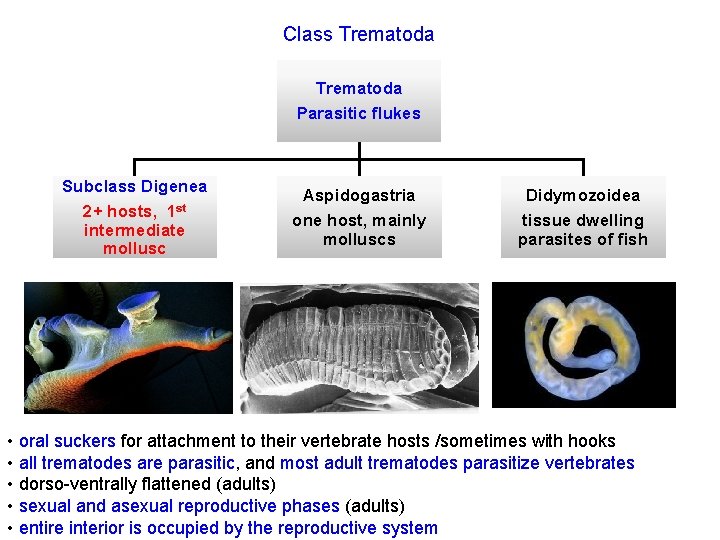 Class Trematoda

Trematoda
Parasitic flukes

Subclass Digenea
2+ hosts, 1$^{st}$ intermediate mollusc

Aspidogastria
one host, mainly molluscs

Didymozoidea
tissue dwelling parasites of fish

• oral suckers for attachment to their vertebrate hosts /sometimes with hooks
• all trematodes are parasitic, and most adult trematodes parasitize vertebrates
• dorso-ventrally flattened (adults)
• sexual and asexual reproductive phases (adults)
• entire interior is occupied by the reproductive system